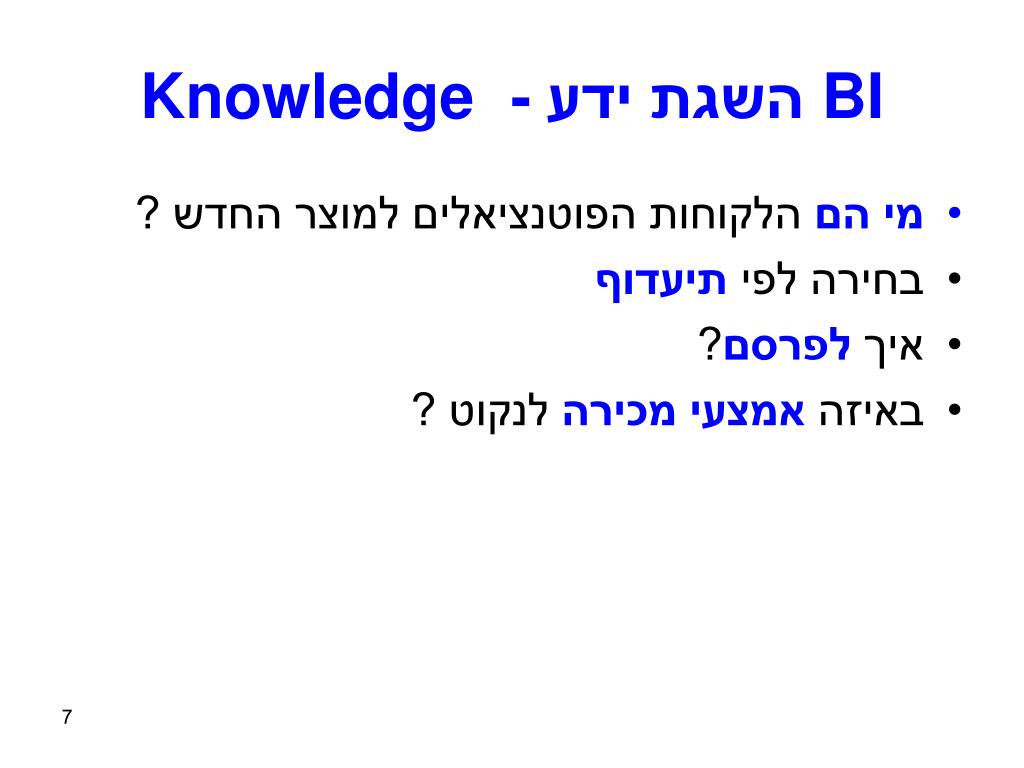 BI השגת ידע - Knowledge

• מי הם הלקוחות הפוטנציאלים למוצר החדש ?
• בחירה לפי תיעדוף
• איך לפרסם?
• באיזה אמצעי מכירה לנקוט ?

7